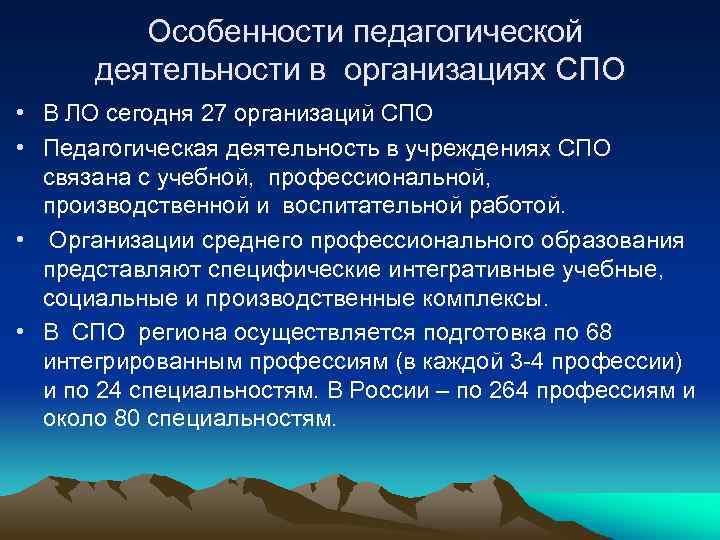 Особенности педагогической деятельности в организациях СПО

• В ЛО сегодня 27 организаций СПО

• Педагогическая деятельность в учреждениях СПО связана с учебной, профессиональной, производственной и воспитательной работой.

• Организации среднего профессионального образования представляют специфические интегративные учебные, социальные и производственные комплексы.

• В СПО региона осуществляется подготовка по 68 интегрированным профессиям (в каждой 3-4 профессии) и по 24 специальностям. В России – по 264 профессиям и около 80 специальностям.